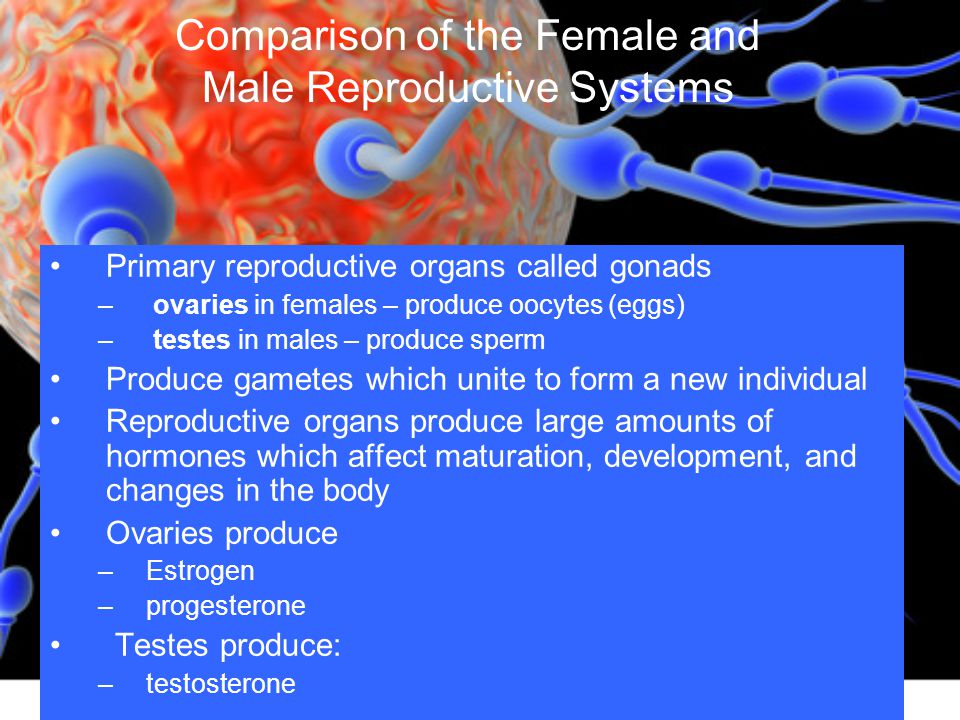 Comparison of the Female and Male Reproductive Systems

• Primary reproductive organs called gonads
– ovaries in females – produce oocytes (eggs)
– testes in males – produce sperm
• Produce gametes which unite to form a new individual
• Reproductive organs produce large amounts of hormones which affect maturation, development, and changes in the body
• Ovaries produce
– Estrogen
– progesterone
• Testes produce:
– testosterone